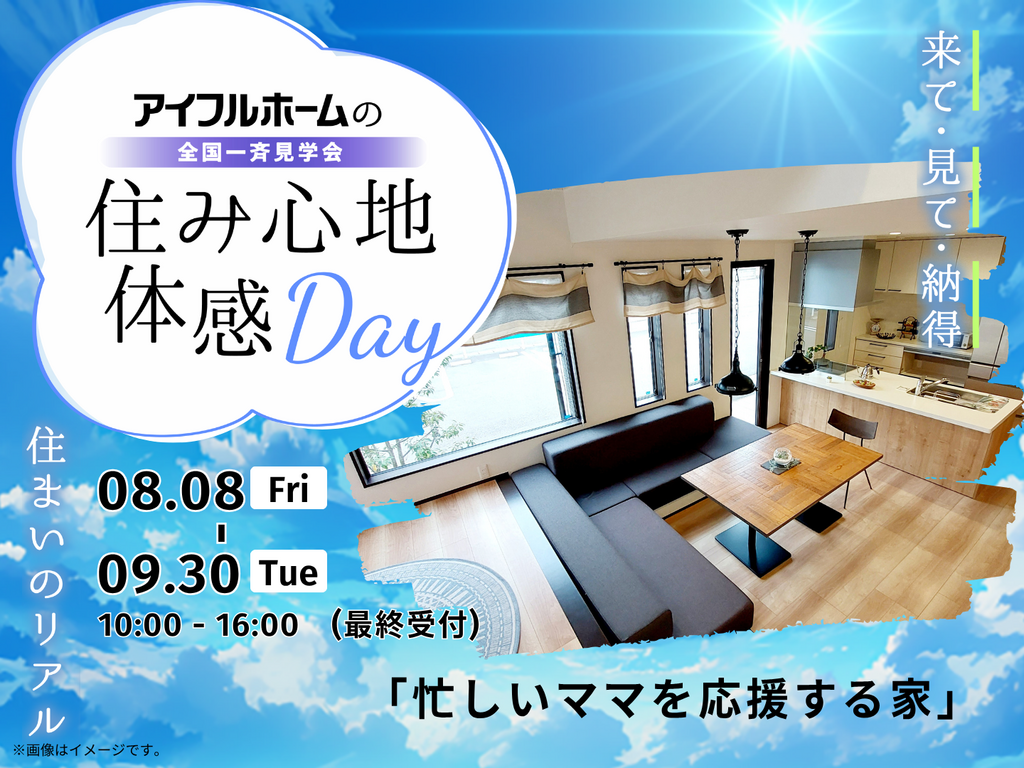 アイフルホームの
全国一斉見学会
住み心地体感Day

来て・見て・納得

住まいのリアル

08.08 Fri
-
09.30 Tue
10:00 - 16:00 （最終受付）

「忙しいママを応援する家」

※画像はイメージです。